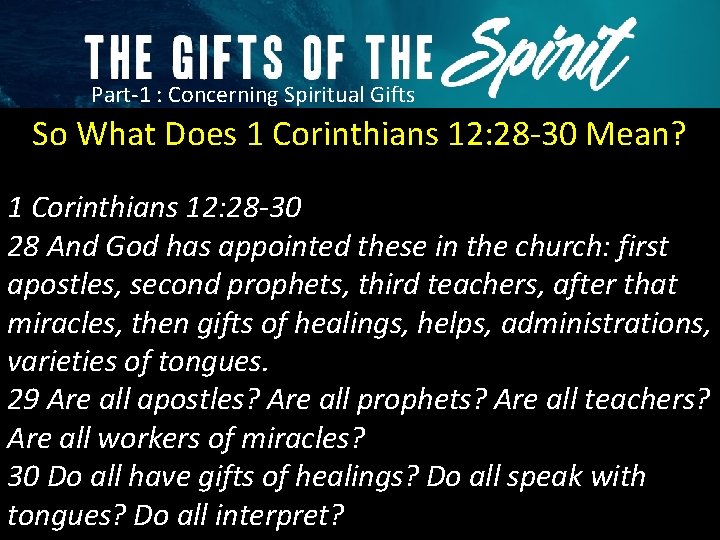 THE GIFTS OF THE Spirit
Part-1 : Concerning Spiritual Gifts

So What Does 1 Corinthians 12:28-30 Mean?

1 Corinthians 12:28-30
28 And God has appointed these in the church: first apostles, second prophets, third teachers, after that miracles, then gifts of healings, helps, administrations, varieties of tongues.
29 Are all apostles? Are all prophets? Are all teachers? Are all workers of miracles?
30 Do all have gifts of healings? Do all speak with tongues? Do all interpret?